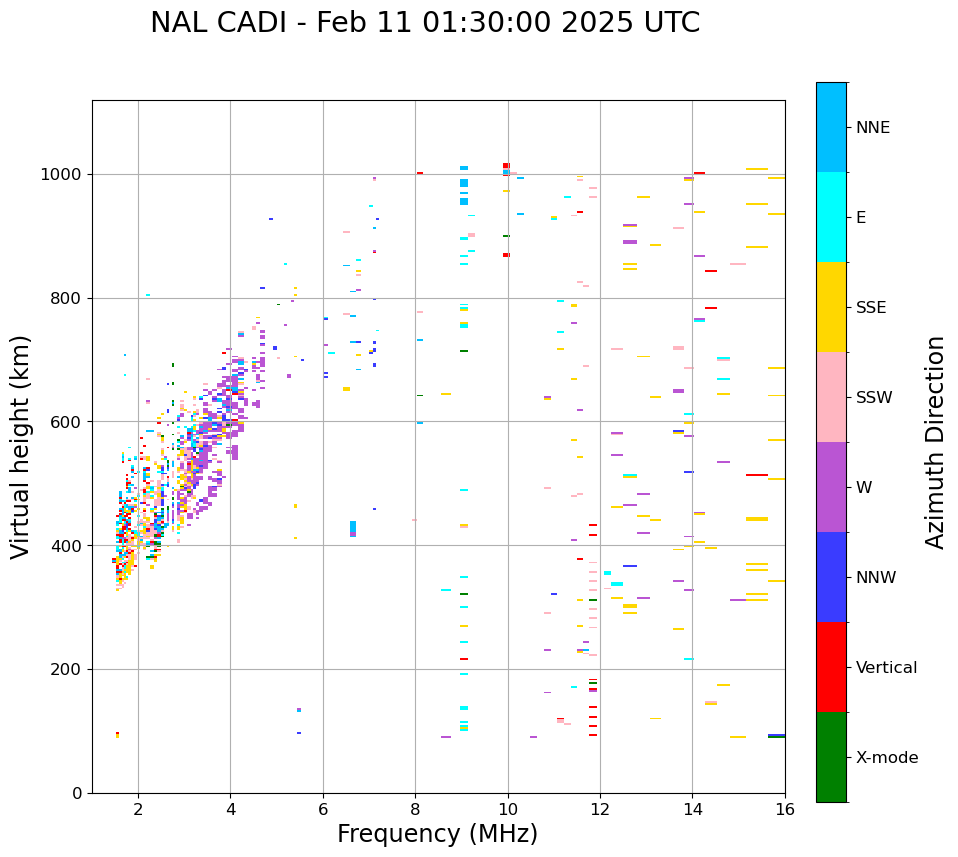 NAL CADI - Feb 11 01:30:00 2025 UTC

Virtual height (km)

1000
800
600
400
200
0

2
4
6
8
10
12
14
16

Frequency (MHz)

NNE
E
SSE
SSW
W
NNW
Vertical
X-mode

Azimuth Direction